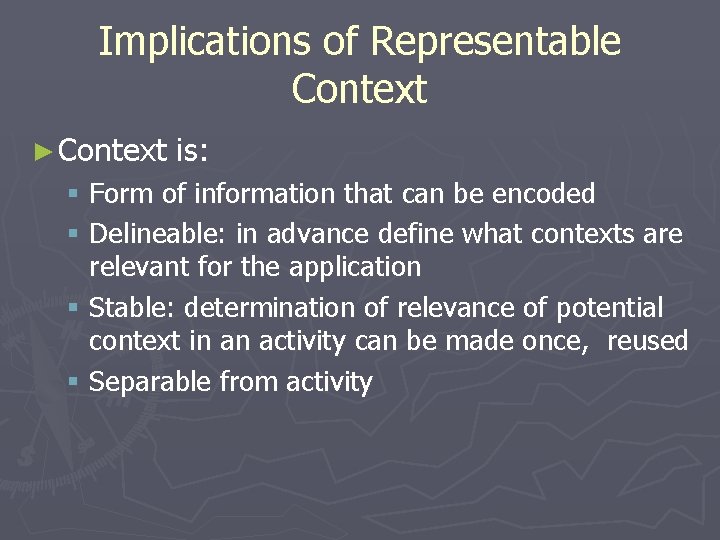 Implications of Representable Context

► Context is:

▪ Form of information that can be encoded
▪ Delineable: in advance define what contexts are relevant for the application
▪ Stable: determination of relevance of potential context in an activity can be made once, reused
▪ Separable from activity